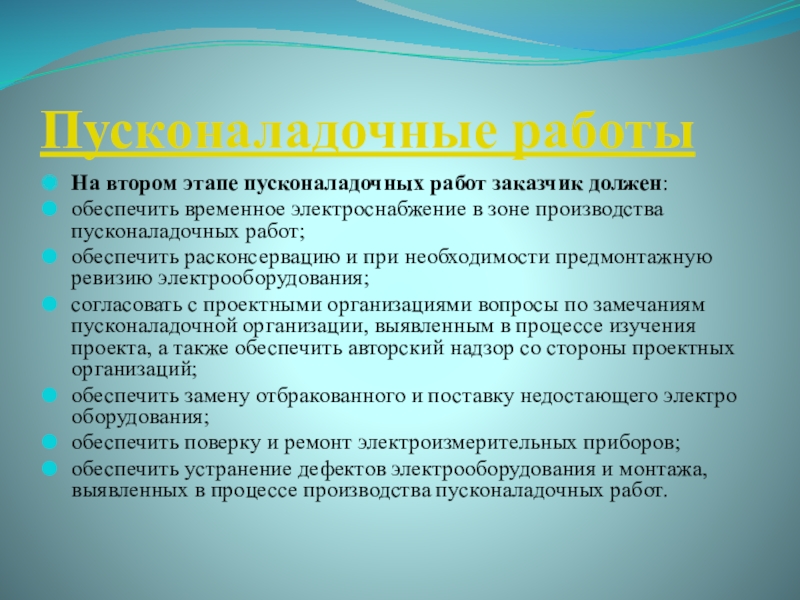 Пусконаладочные работы

На втором этапе пусконаладочных работ заказчик должен:
обеспечить временное электроснабжение в зоне производства пусконаладочных работ;
обеспечить расконсервацию и при необходимости предмонтажную ревизию электрооборудования;
согласовать с проектными организациями вопросы по замечаниям пусконаладочной организации, выявленным в процессе изучения проекта, а также обеспечить авторский надзор со стороны проектных организаций;
обеспечить замену отбракованного и поставку недостающего электро оборудования;
обеспечить поверку и ремонт электроизмерительных приборов;
обеспечить устранение дефектов электрооборудования и монтажа, выявленных в процессе производства пусконаладочных работ.